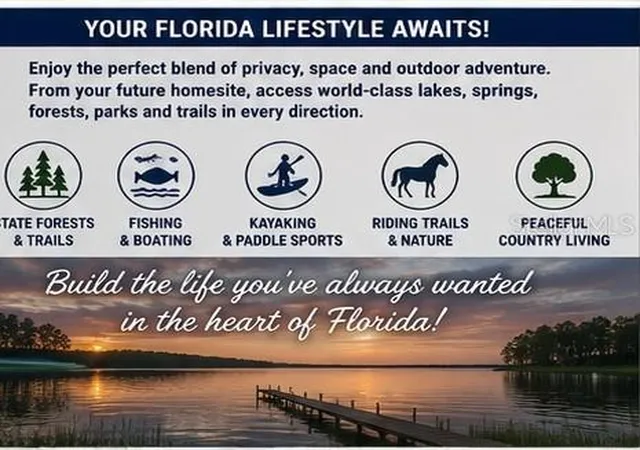 YOUR FLORIDA LIFESTYLE AWAITS!

Enjoy the perfect blend of privacy, space and outdoor adventure. From your future homesite, access world-class lakes, springs, forests, parks and trails in every direction.

TATE FORESTS & TRAILS

FISHING & BOATING

KAYAKING & PADDLE SPORTS

RIDING TRAILS & NATURE

PEACEFUL COUNTRY LIVING

StellarMLS

Build the life you've always wanted in the heart of Florida!